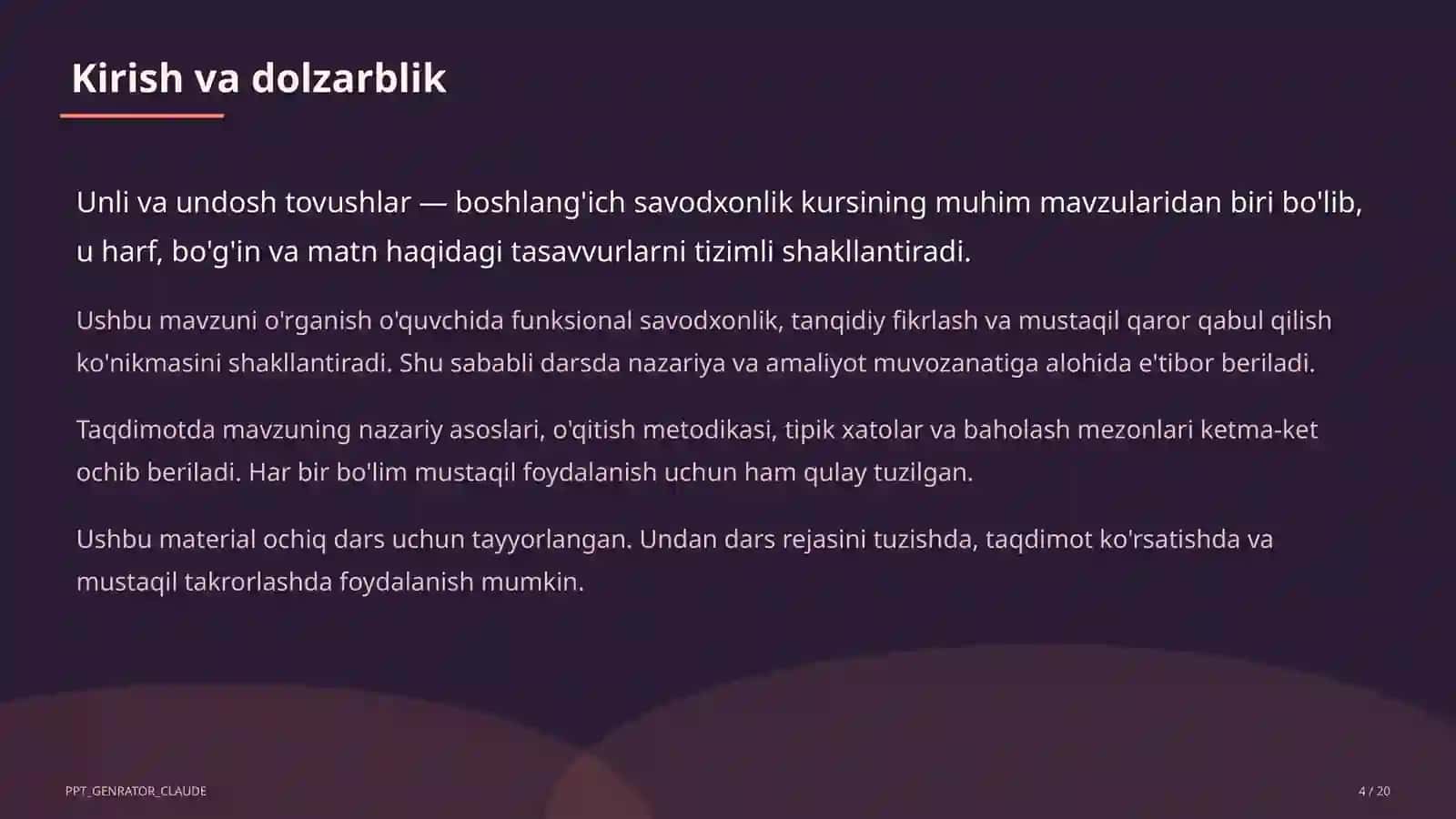 Kirish va dolzarblik

Unli va undosh tovushlar — boshlang'ich savodxonlik kursining muhim mavzularidan biri bo'lib, u harf, bo'g'in va matn haqidagi tasavvurlarni tizimli shakllantiradi.

Ushbu mavzuni o'rganish o'quvchida funksional savodxonlik, tanqidiy fikrlash va mustaqil qaror qabul qilish ko'nikmasini shakllantiradi. Shu sababli darsda nazariya va amaliyot muvozanatiga alohida e'tibor beriladi.

Taqdimotda mavzuning nazariy asoslari, o'qitish metodikasi, tipik xatolar va baholash mezonlari ketma-ket ochib beriladi. Har bir bo'lim mustaqil foydalanish uchun ham qulay tuzilgan.

Ushbu material ochiq dars uchun tayyorlangan. Undan dars rejasini tuzishda, taqdimot ko'rsatishda va mustaqil takrorlashda foydalanish mumkin.

PPT_GENRATOR_CLAUDE

4 / 20